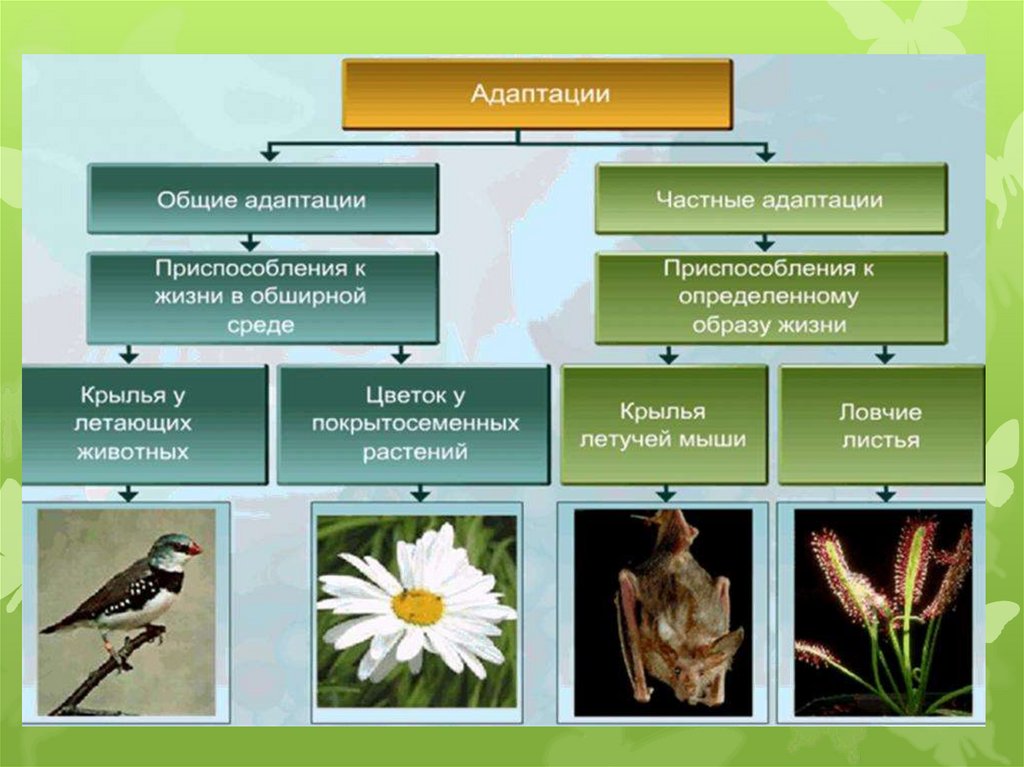 Адаптации

Общие адаптации

Приспособления к жизни в обширной среде

Крылья у летающих животных

Цветок у покрытосеменных растений

Частные адаптации

Приспособления к определенному образу жизни

Крылья летучей мыши

Ловчие листья